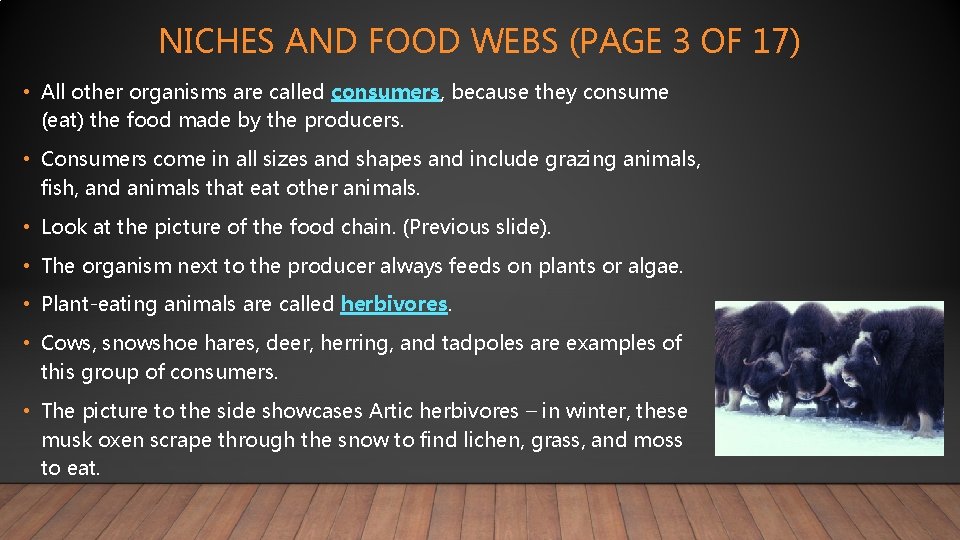 NICHES AND FOOD WEBS (PAGE 3 OF 17)

• All other organisms are called consumers, because they consume (eat) the food made by the producers.

• Consumers come in all sizes and shapes and include grazing animals, fish, and animals that eat other animals.

• Look at the picture of the food chain. (Previous slide).

• The organism next to the producer always feeds on plants or algae.

• Plant-eating animals are called herbivores.

• Cows, snowshoe hares, deer, herring, and tadpoles are examples of this group of consumers.

• The picture to the side showcases Artic herbivores – in winter, these musk oxen scrape through the snow to find lichen, grass, and moss to eat.